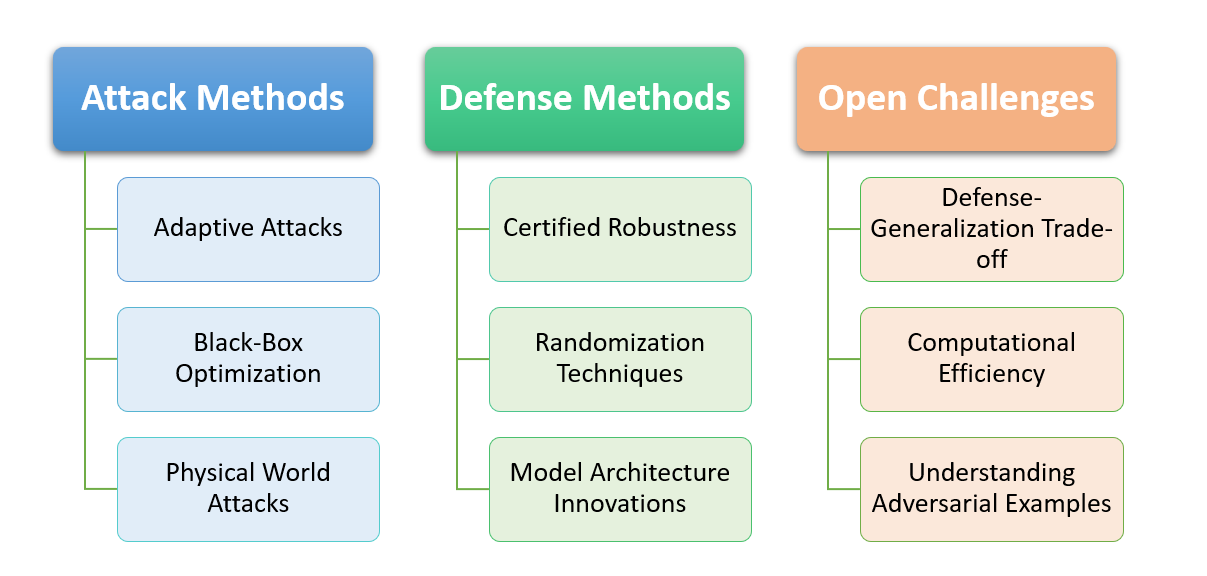 Attack Methods

Adaptive Attacks

Black-Box Optimization

Physical World Attacks

Defense Methods

Certified Robustness

Randomization Techniques

Model Architecture Innovations

Open Challenges

Defense-Generalization Trade-off

Computational Efficiency

Understanding Adversarial Examples